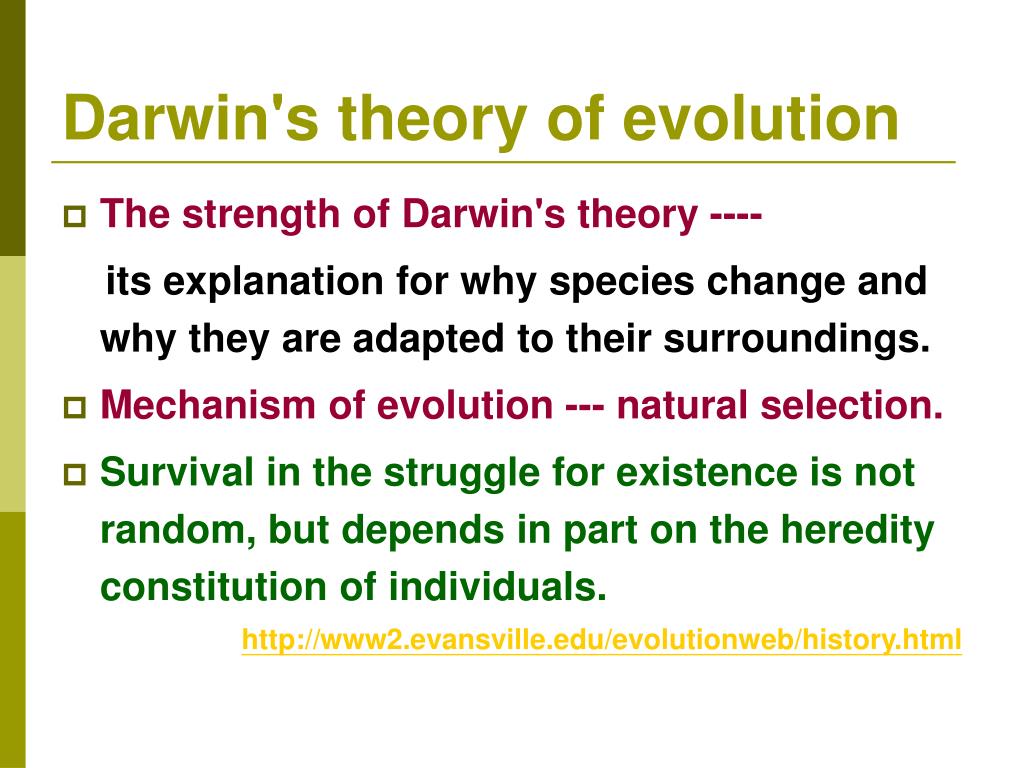 Darwin's theory of evolution

The strength of Darwin's theory ----

its explanation for why species change and why they are adapted to their surroundings.

Mechanism of evolution --- natural selection.

Survival in the struggle for existence is not random, but depends in part on the heredity constitution of individuals.

http://www2.evansville.edu/evolutionweb/history.html